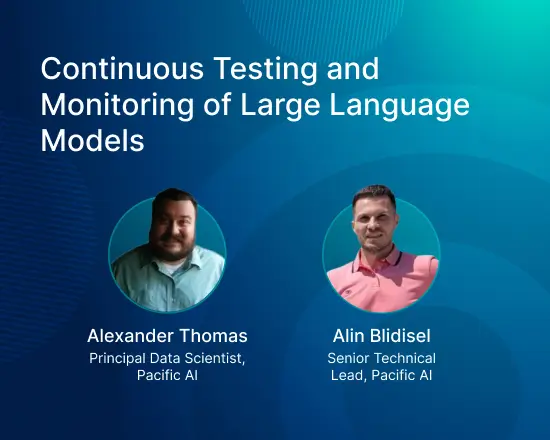 Continuous Testing and Monitoring of Large Language Models

Alexander Thomas
Principal Data Scientist, Pacific AI

Alin Blidisel
Senior Technical Lead, Pacific AI